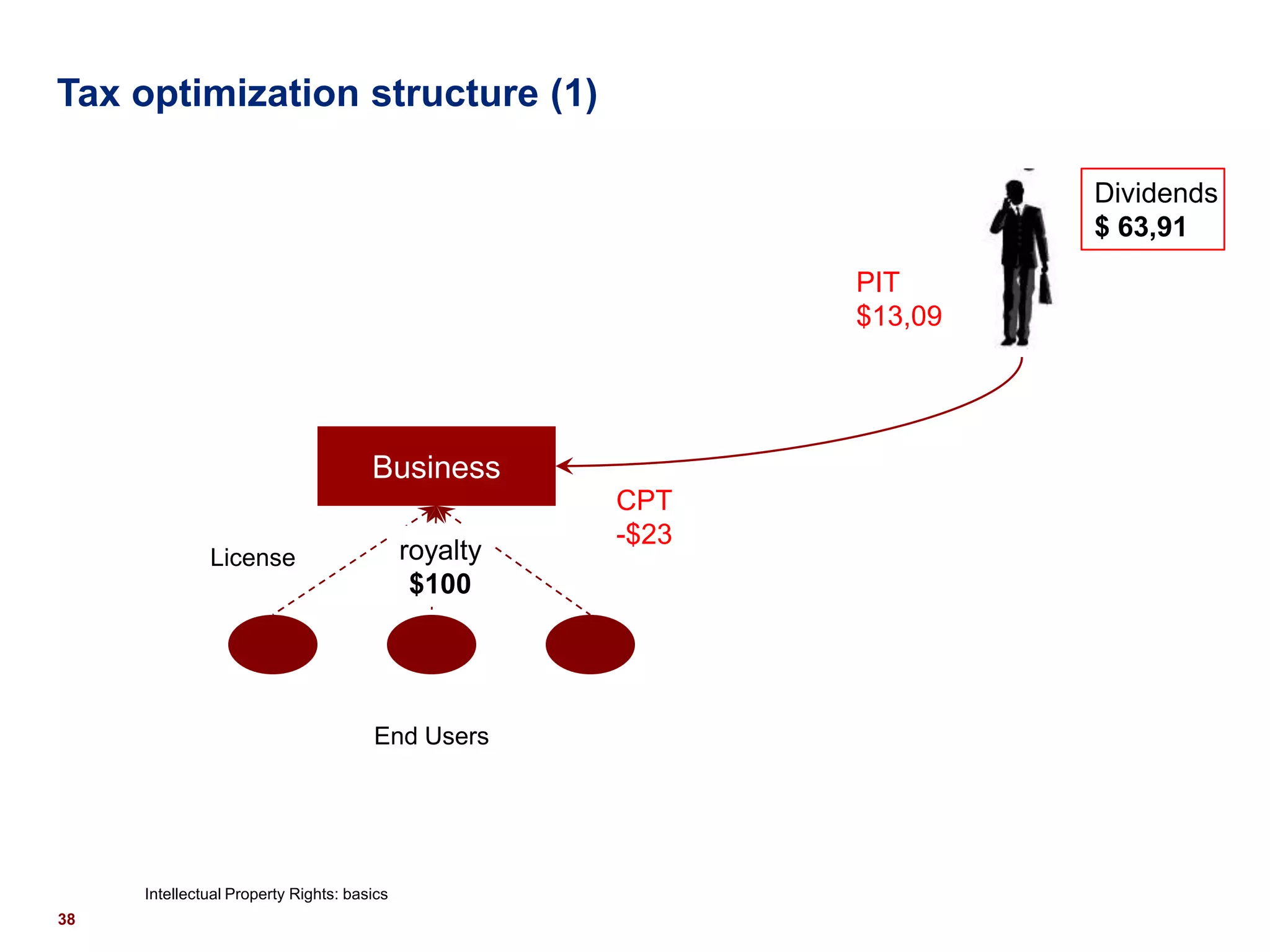 Tax optimization structure (1)

Dividends
$ 63,91

PIT
$13,09

Business

CPT
-$23

License

royalty
$100

End Users

Intellectual Property Rights: basics

38